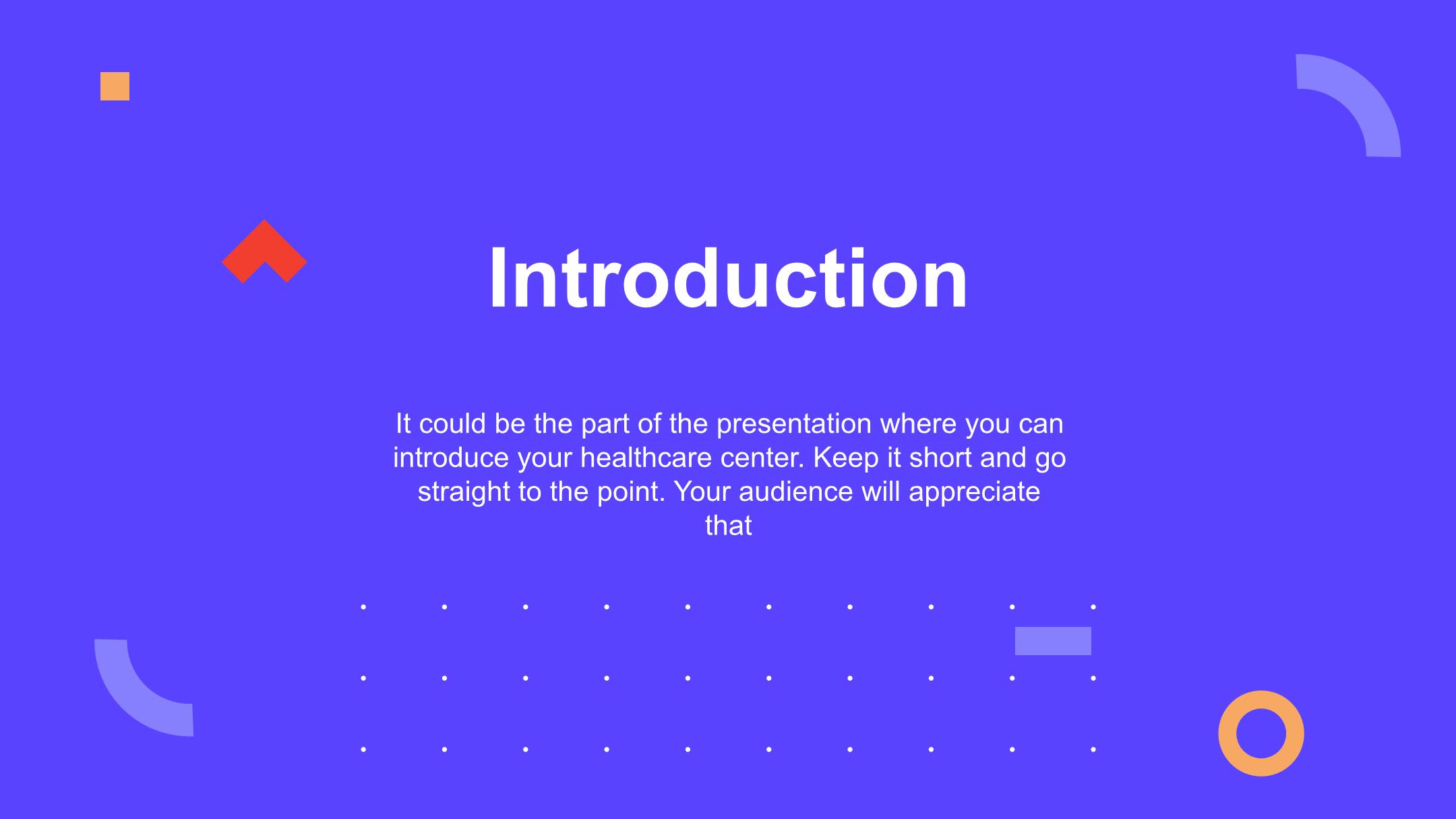 Introduction

It could be the part of the presentation where you can introduce your healthcare center. Keep it short and go straight to the point. Your audience will appreciate that